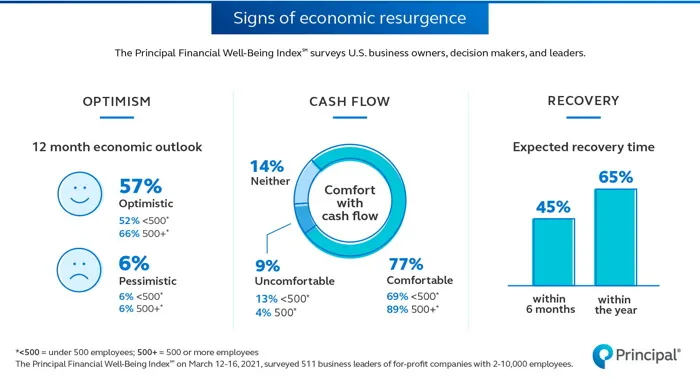 Signs of economic resurgence

The Principal Financial Well-Being Index℠ surveys U.S. business owners, decision makers, and leaders.

OPTIMISM

12 month economic outlook

57%
Optimistic
52% <500*
66% 500+*

6%
Pessimistic
6% <500*
6% 500+*

CASH FLOW

14%
Neither

Comfort with cash flow

9%
Uncomfortable
13% <500*
4% 500*

77%
Comfortable
69% <500*
89% 500+*

RECOVERY

Expected recovery time

45%
within 6 months

65%
within the year

*<500 = under 500 employees; 500+ = 500 or more employees
The Principal Financial Well-Being Index℠ on March 12-16, 2021, surveyed 511 business leaders of for-profit companies with 2-10,000 employees.

Principal®